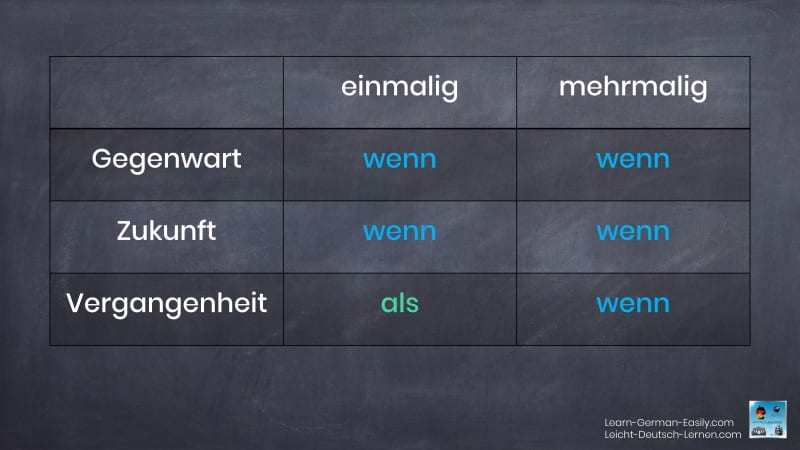 | | einmalig | mehrmalig |
|---|---|---|
| Gegenwart | wenn | wenn |
| Zukunft | wenn | wenn |
| Vergangenheit | als | wenn |

Learn-German-Easily.com
Leicht-Deutsch-Lernen.com